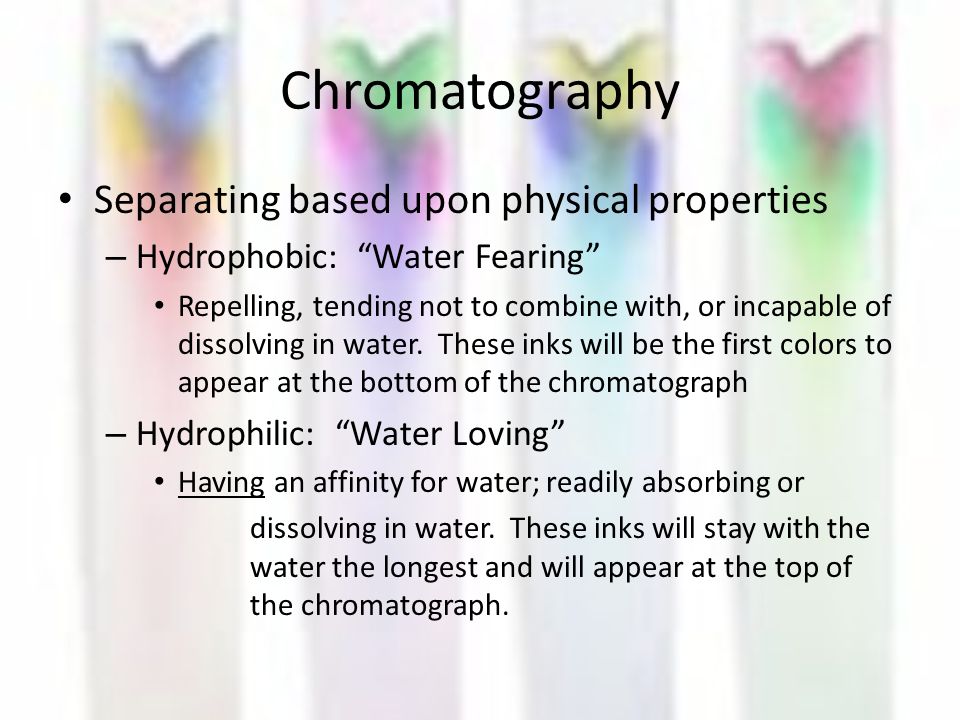 Chromatography

• Separating based upon physical properties
– Hydrophobic: “Water Fearing”
• Repelling, tending not to combine with, or incapable of dissolving in water. These inks will be the first colors to appear at the bottom of the chromatograph
– Hydrophilic: “Water Loving”
• Having an affinity for water; readily absorbing or dissolving in water. These inks will stay with the water the longest and will appear at the top of the chromatograph.